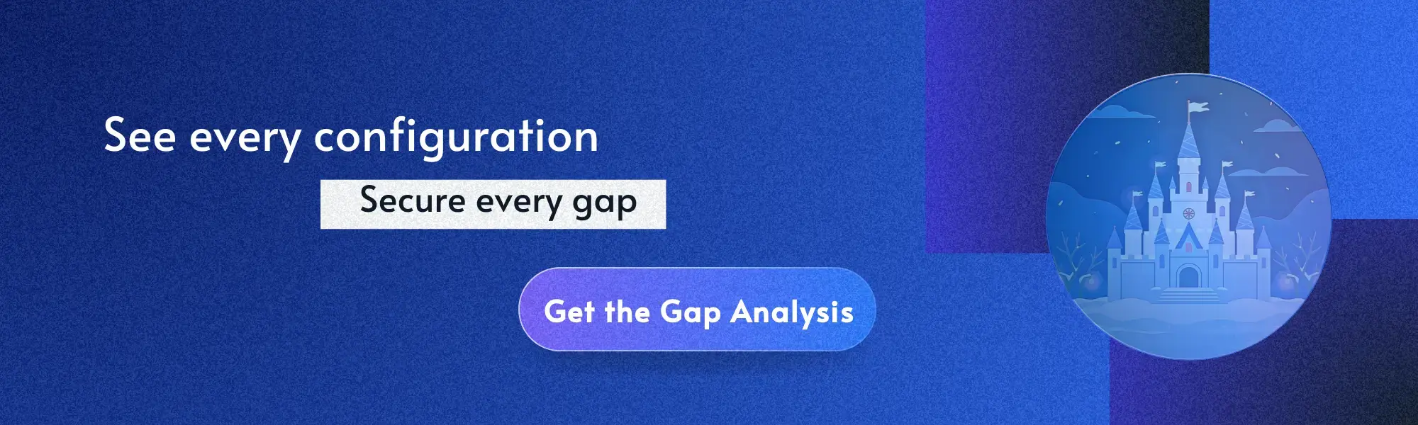 See every configuration

Secure every gap

Get the Gap Analysis